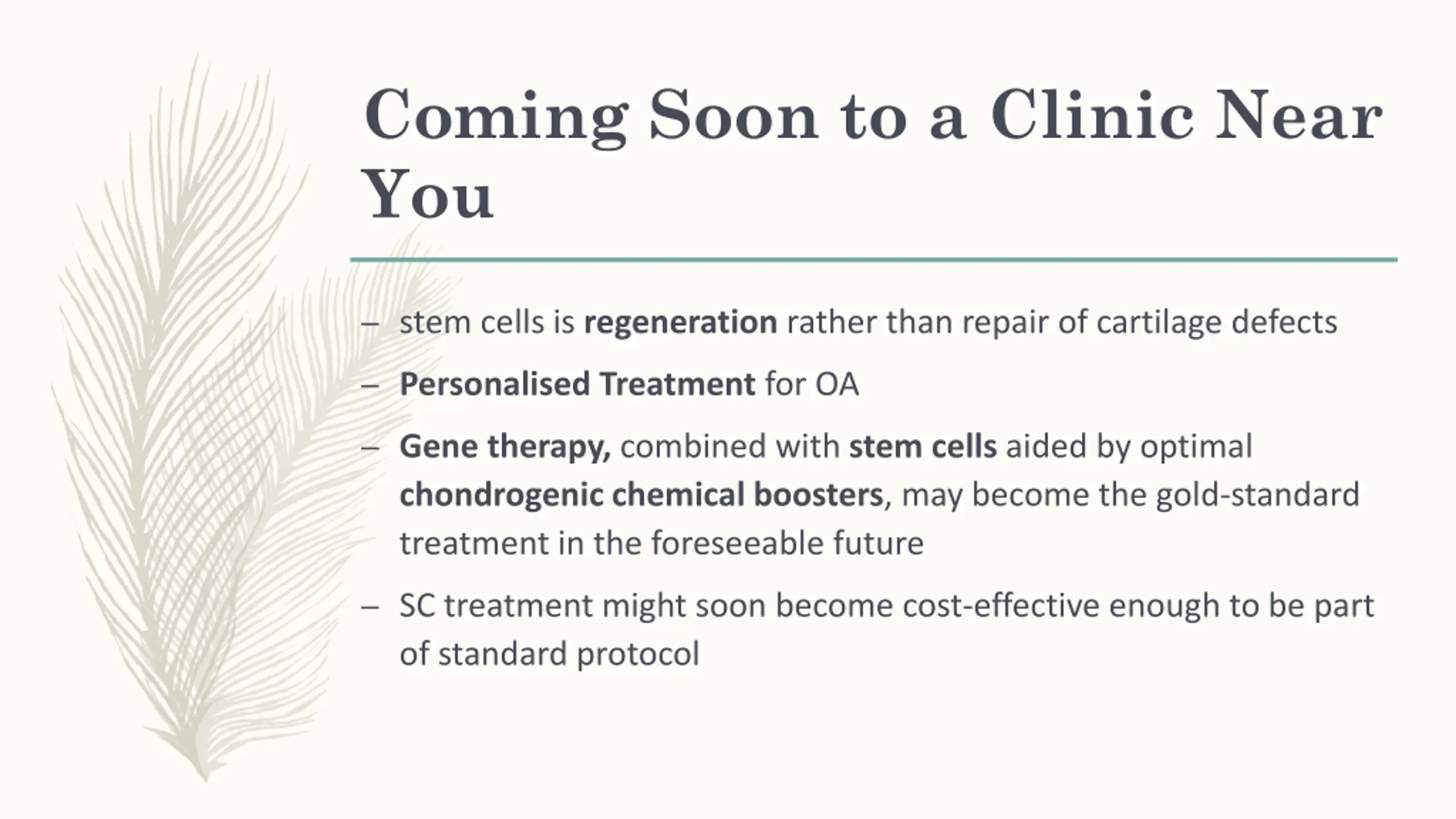 Coming Soon to a Clinic Near You

– stem cells is regeneration rather than repair of cartilage defects

– Personalised Treatment for OA

– Gene therapy, combined with stem cells aided by optimal chondrogenic chemical boosters, may become the gold-standard treatment in the foreseeable future

– SC treatment might soon become cost-effective enough to be part of standard protocol